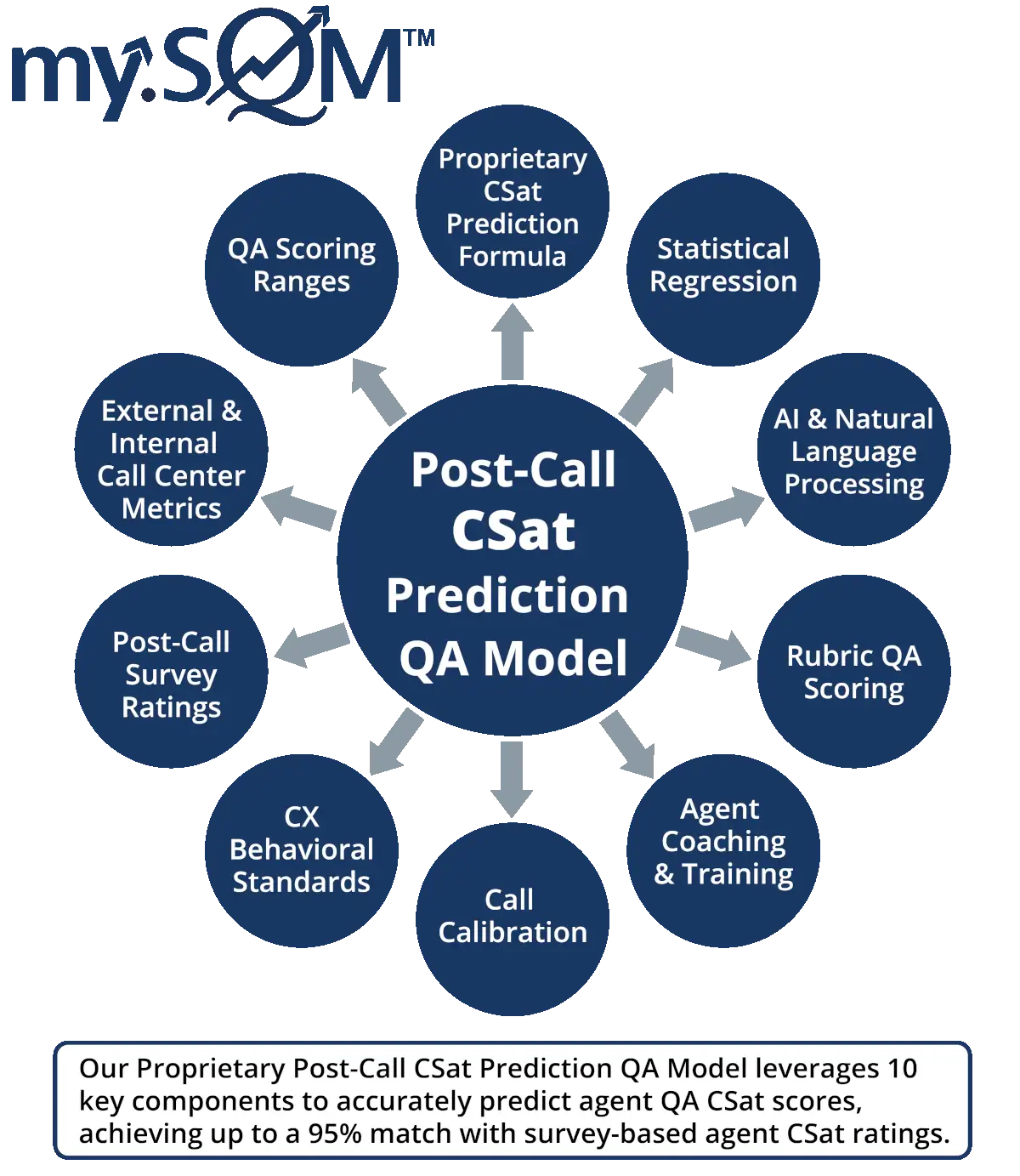 my.SQM™

Post-Call CSat Prediction QA Model

Proprietary CSat Prediction Formula

Statistical Regression

AI & Natural Language Processing

Rubric QA Scoring

Agent Coaching & Training

Call Calibration

CX Behavioral Standards

Post-Call Survey Ratings

External & Internal Call Center Metrics

QA Scoring Ranges

Our Proprietary Post-Call CSat Prediction QA Model leverages 10 key components to accurately predict agent QA CSat scores, achieving up to a 95% match with survey-based agent CSat ratings.